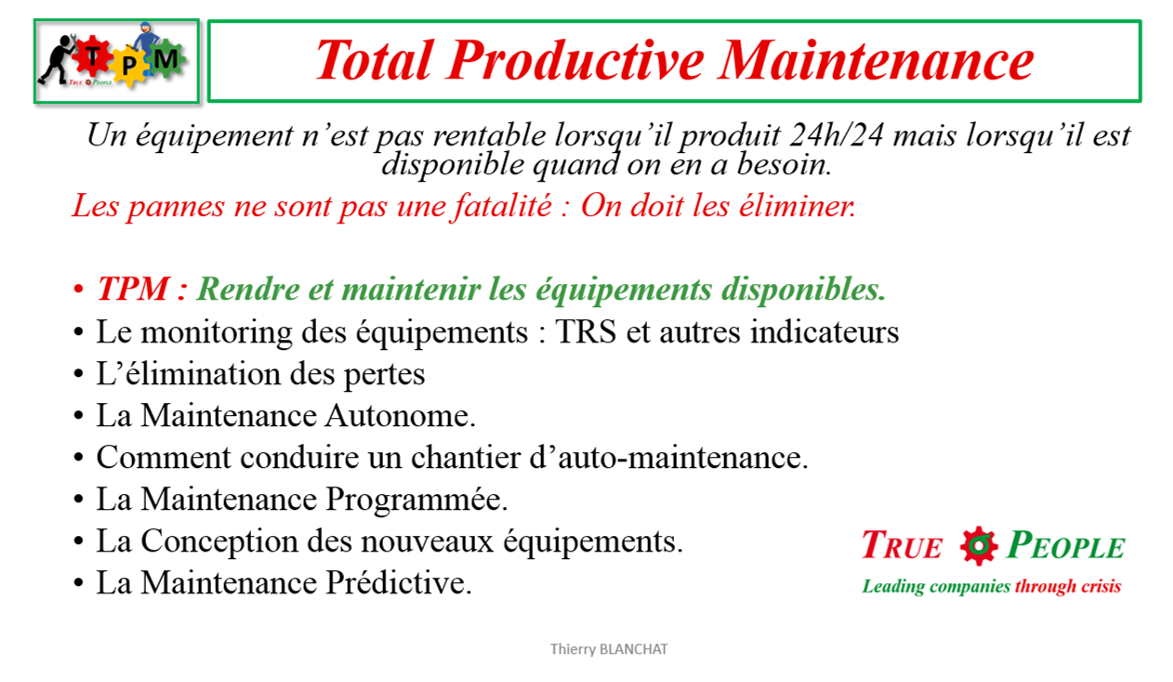 T P M
TRUE PEOPLE

Total Productive Maintenance

Un équipement n'est pas rentable lorsqu'il produit 24h/24 mais lorsqu'il est disponible quand on en a besoin.

Les pannes ne sont pas une fatalité : On doit les éliminer.

• TPM : Rendre et maintenir les équipements disponibles.
• Le monitoring des équipements : TRS et autres indicateurs
• L'élimination des pertes
• La Maintenance Autonome.
• Comment conduire un chantier d'auto-maintenance.
• La Maintenance Programmée.
• La Conception des nouveaux équipements.
• La Maintenance Prédictive.

TRUE PEOPLE
Leading companies through crisis

Thierry BLANCHAT